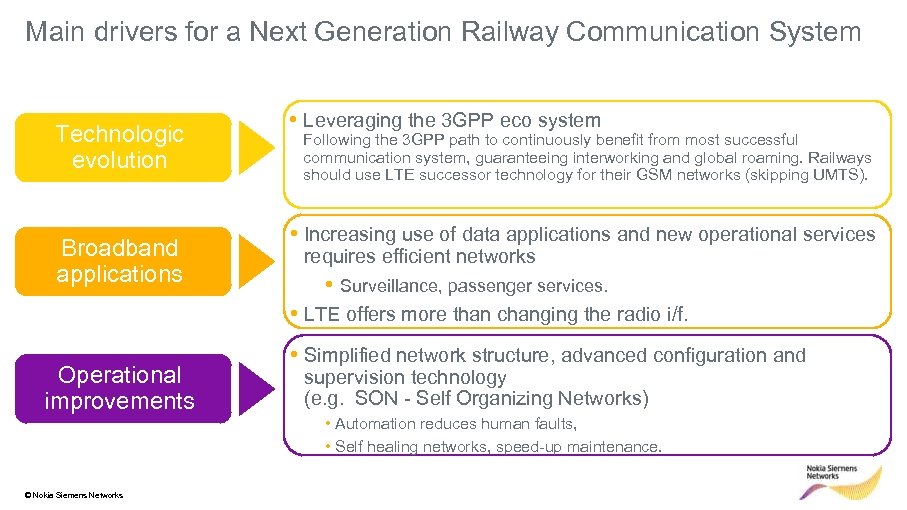 Main drivers for a Next Generation Railway Communication System

Technologic evolution

• Leveraging the 3GPP eco system
Following the 3GPP path to continuously benefit from most successful communication system, guaranteeing interworking and global roaming. Railways should use LTE successor technology for their GSM networks (skipping UMTS).

Broadband applications

• Increasing use of data applications and new operational services requires efficient networks
• Surveillance, passenger services.
• LTE offers more than changing the radio i/f.

Operational improvements

• Simplified network structure, advanced configuration and supervision technology (e.g. SON - Self Organizing Networks)
• Automation reduces human faults,
• Self healing networks, speed-up maintenance.

© Nokia Siemens Networks

Nokia Siemens Networks